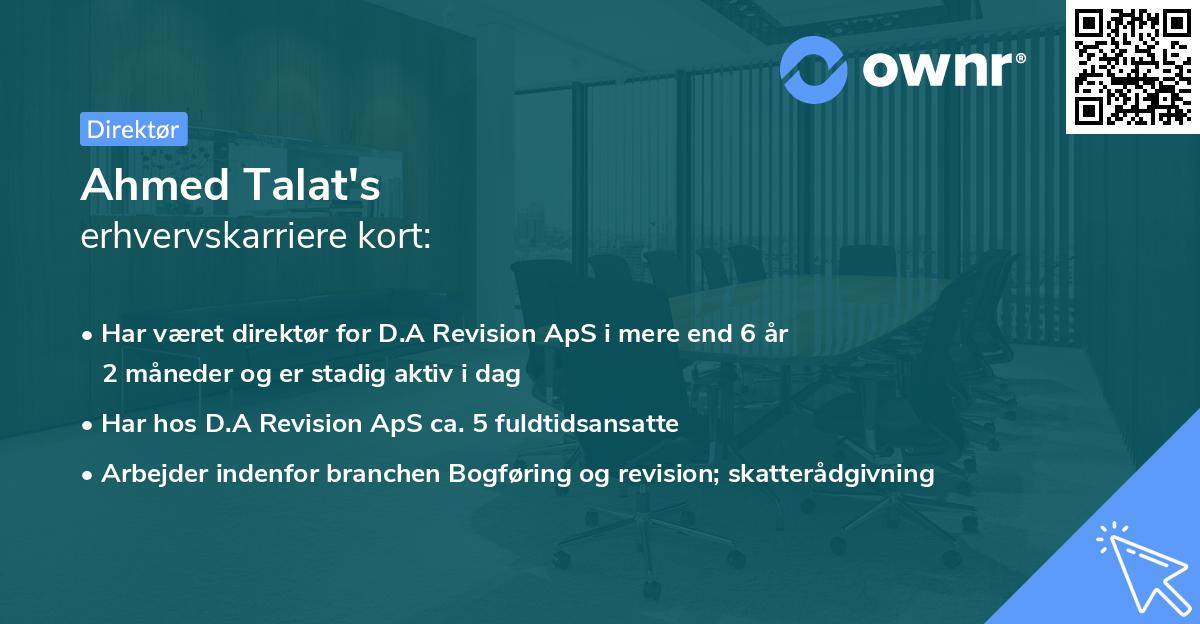 ownr®

Direktør

Ahmed Talat's
erhvervskarriere kort:

• Har været direktør for D.A Revision ApS i mere end 6 år 2 måneder og er stadig aktiv i dag
• Har hos D.A Revision ApS ca. 5 fuldtidsansatte
• Arbejder indenfor branchen Bogføring og revision; skatterådgivning